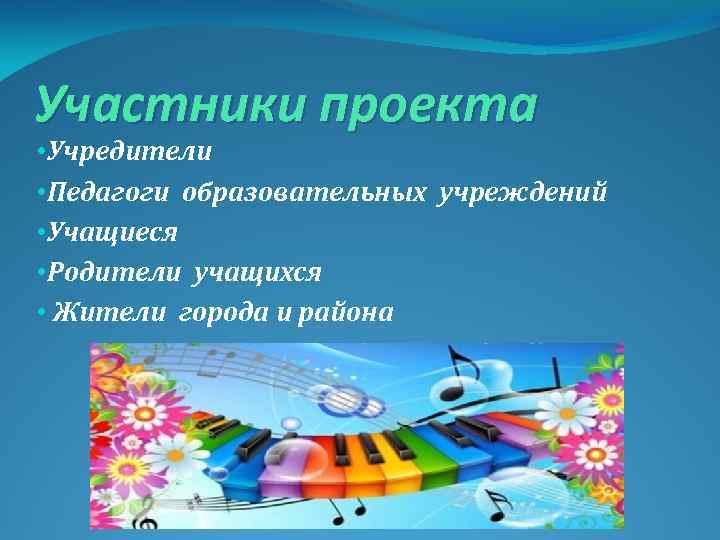 Участники проекта

•Учредители

•Педагоги образовательных учреждений

•Учащиеся

•Родители учащихся

• Жители города и района